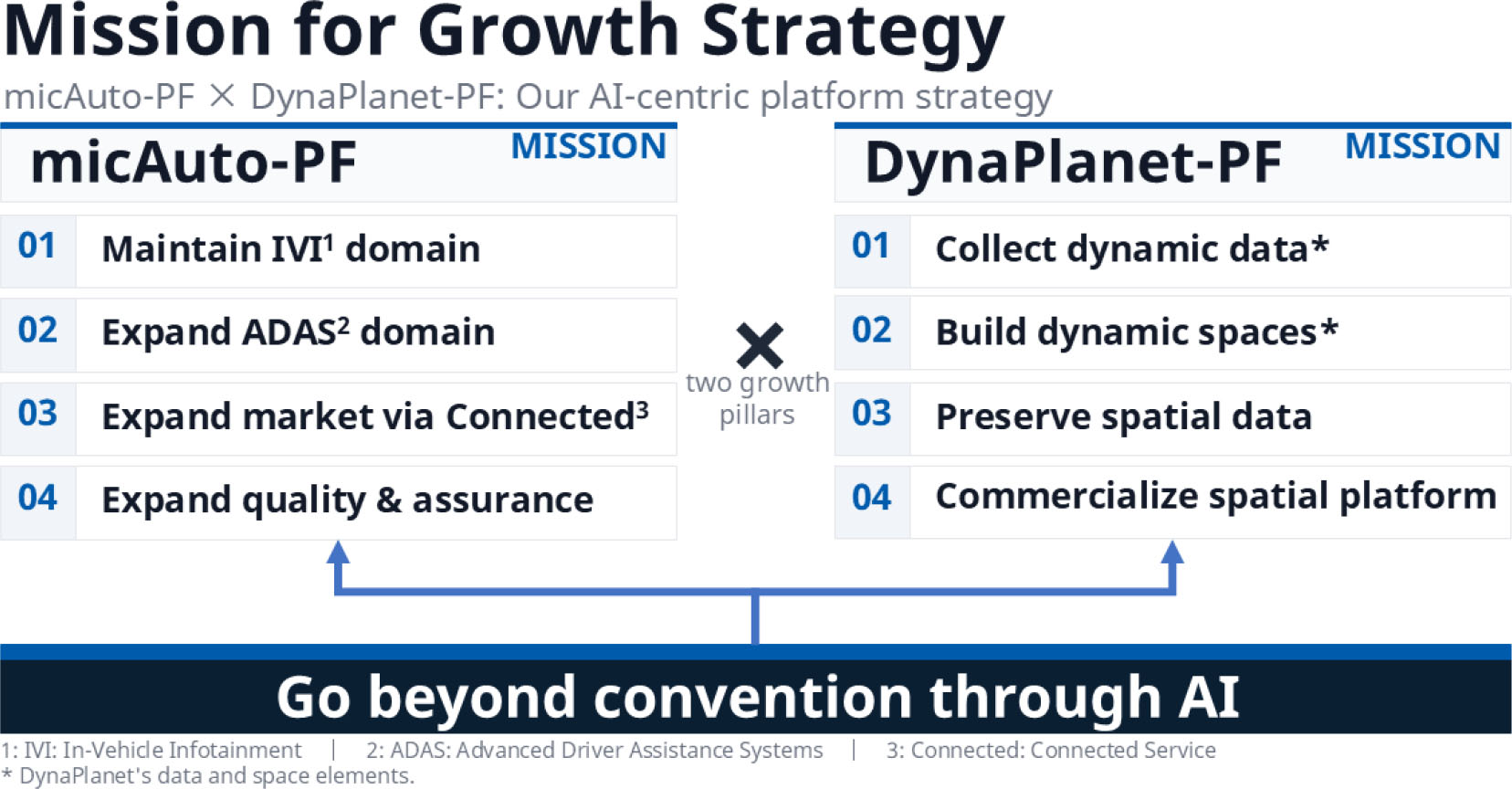 Mission for Growth Strategy

micAuto-PF × DynaPlanet-PF: Our AI-centric platform strategy

micAuto-PF
MISSION

01 Maintain IVI$^{1}$ domain

02 Expand ADAS$^{2}$ domain

03 Expand market via Connected$^{3}$

04 Expand quality & assurance

×
two growth pillars

DynaPlanet-PF
MISSION

01 Collect dynamic data*

02 Build dynamic spaces*

03 Preserve spatial data

04 Commercialize spatial platform

Go beyond convention through AI

1: IVI: In-Vehicle Infotainment | 2: ADAS: Advanced Driver Assistance Systems | 3: Connected: Connected Service
* DynaPlanet's data and space elements.